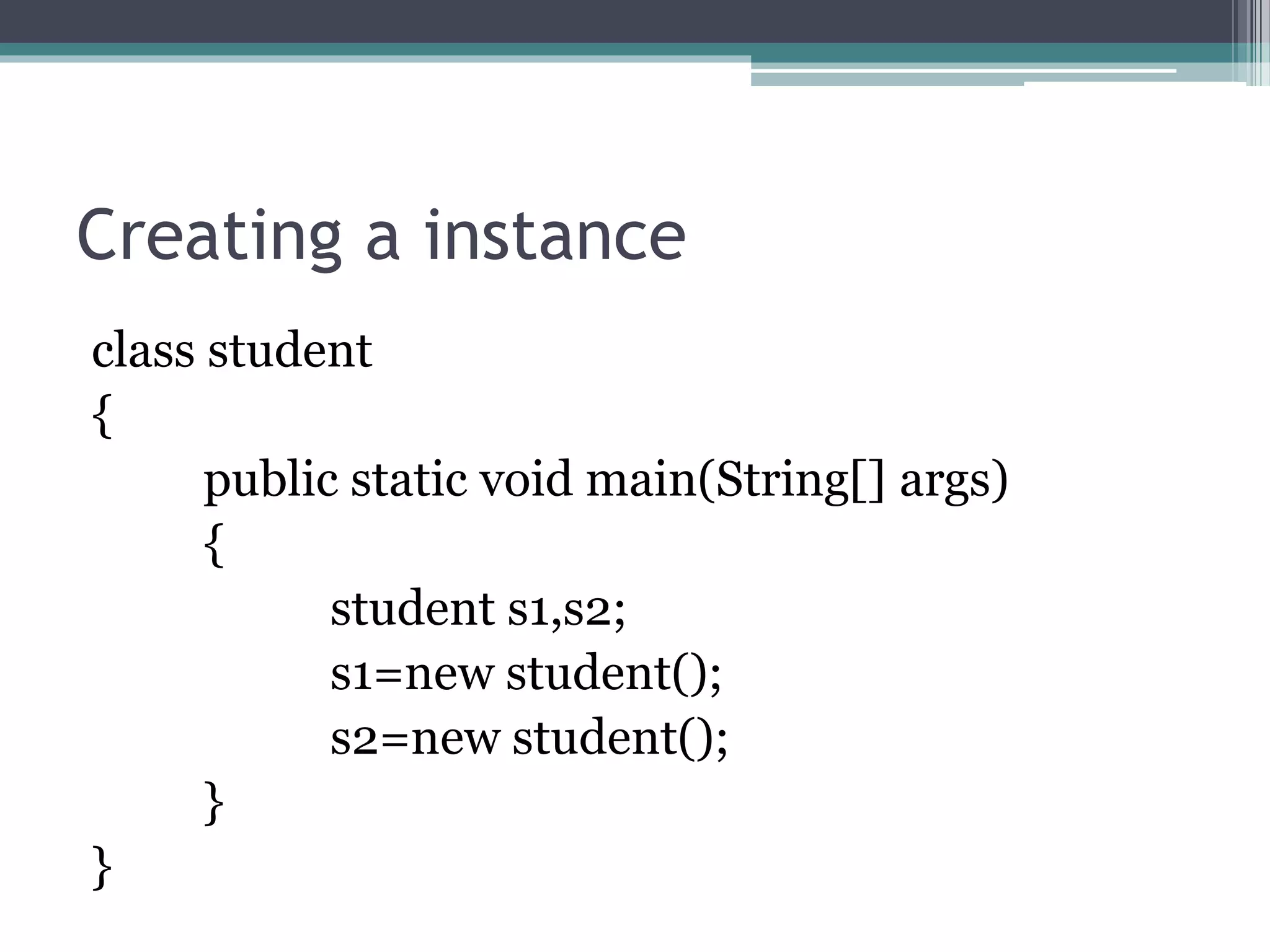 Creating a instance

class student
{
public static void main(String[] args)
{
student s1,s2;
s1=new student();
s2=new student();
}
}